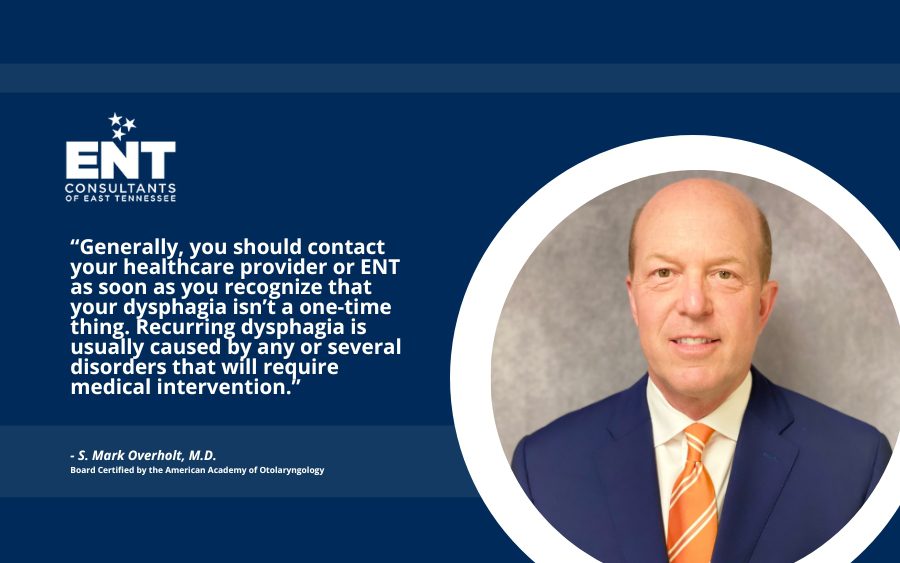 ENT
CONSULTANTS
OF EAST TENNESSEE

“Generally, you should contact your healthcare provider or ENT as soon as you recognize that your dysphagia isn’t a one-time thing. Recurring dysphagia is usually caused by any or several disorders that will require medical intervention.”

- S. Mark Overholt, M.D.
Board Certified by the American Academy of Otolaryngology